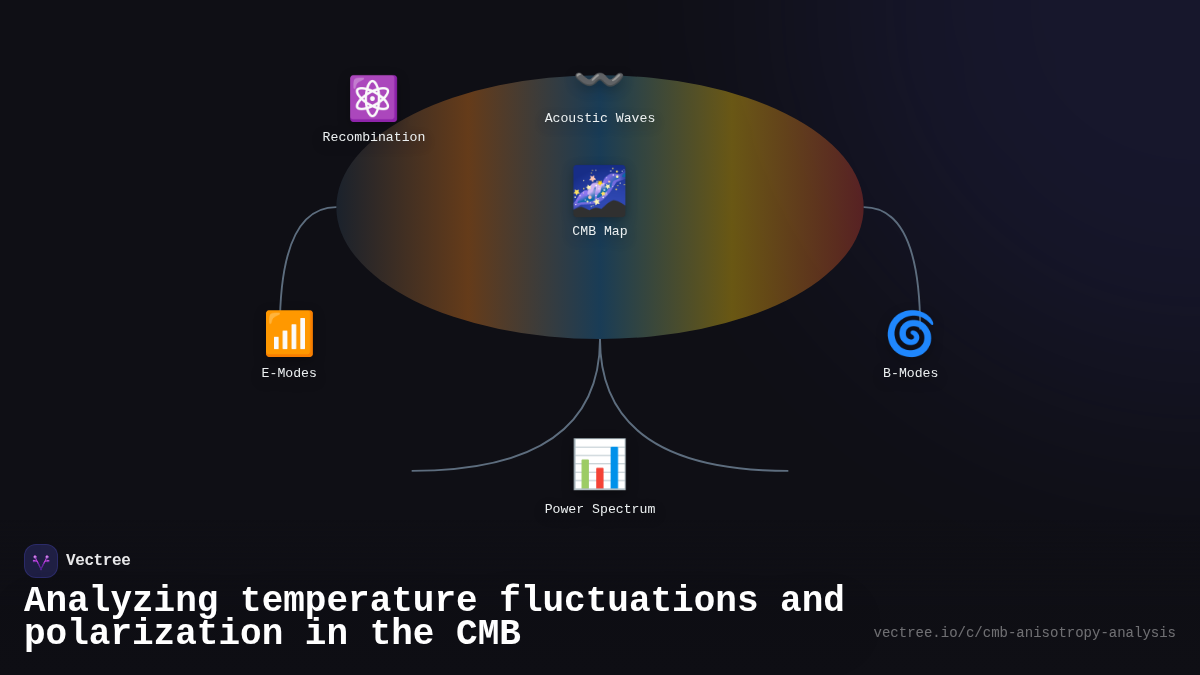 Recombination

Acoustic Waves

CMB Map

E-Modes

B-Modes

Power Spectrum

Vectree

Analyzing temperature fluctuations and polarization in the CMB

vectree.io/c/cmb-anisotropy-analysis